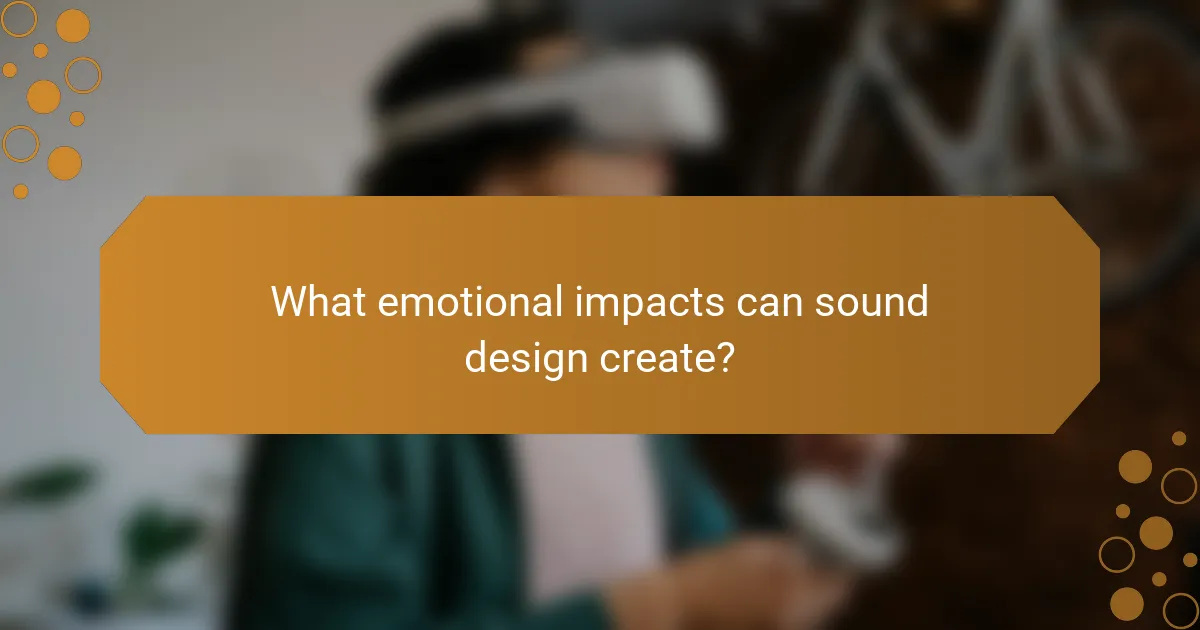 What emotional impacts can sound design create?